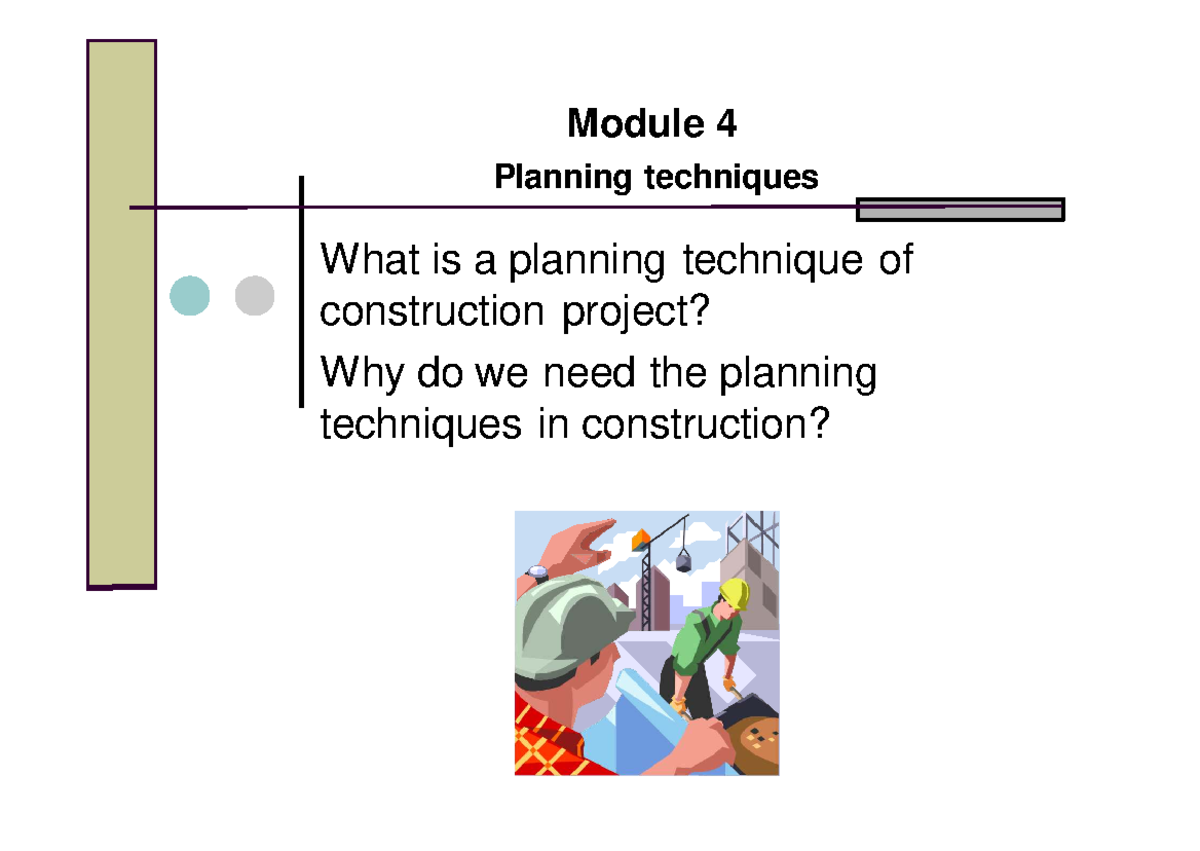 Module 4

Planning techniques

What is a planning technique of construction project?

Why do we need the planning techniques in construction?